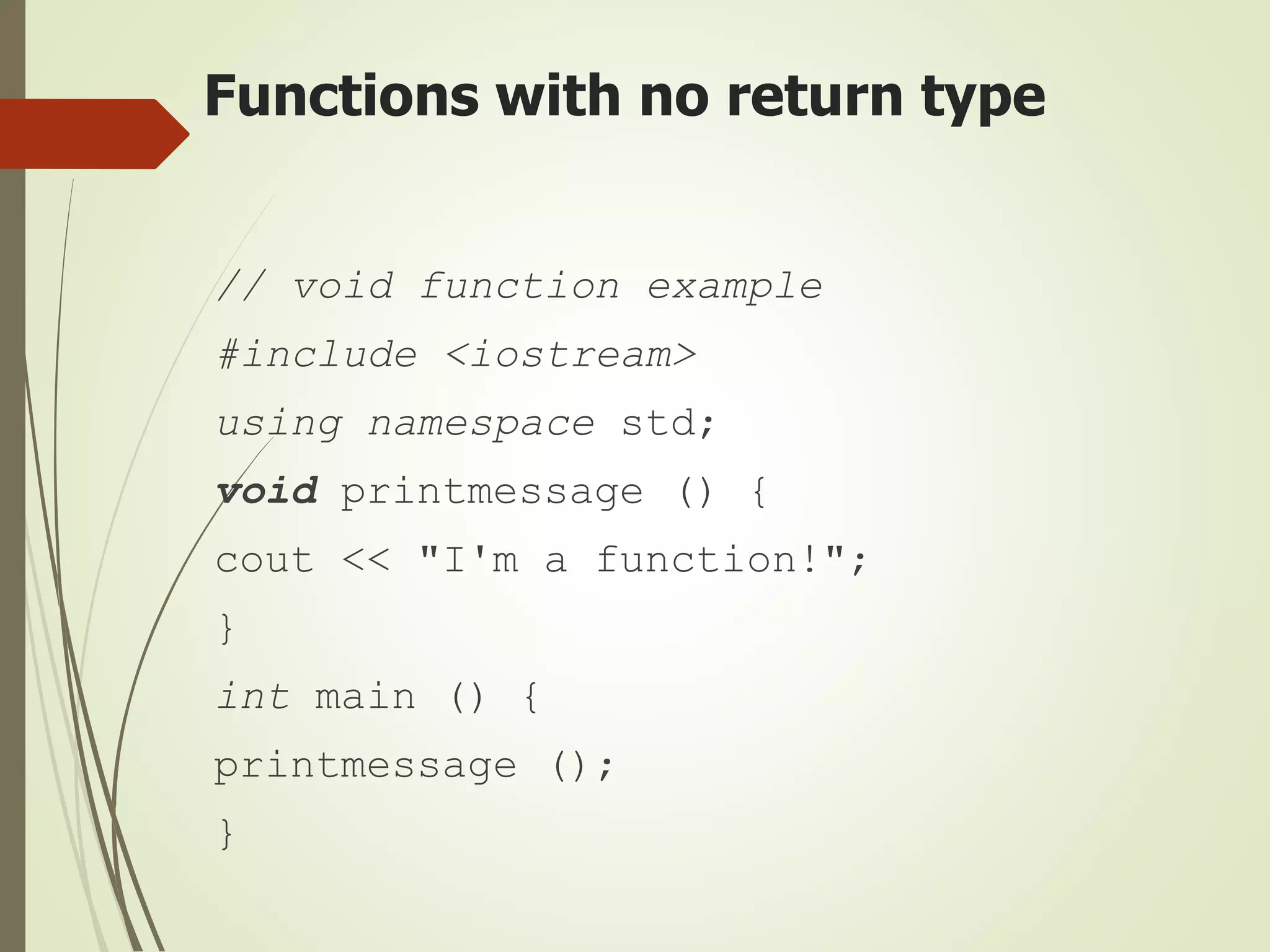 Functions with no return type

// void function example

#include <iostream>

using namespace std;

void printmessage () {

cout << "I'm a function!";

}

int main () {

printmessage ();

}